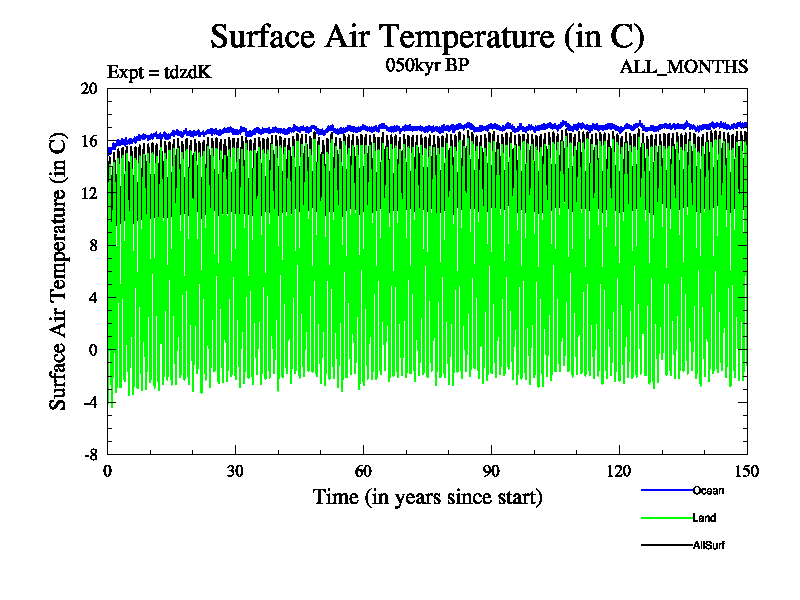 Surface Air Temperature (in C)

Expt = tdzdK

050kyr BP

ALL_MONTHS

Surface Air Temperature (in C)

20
16
12
8
4
0
-4
-8

0
30
60
90
120
150

Time (in years since start)

Ocean
Land
AllSurf